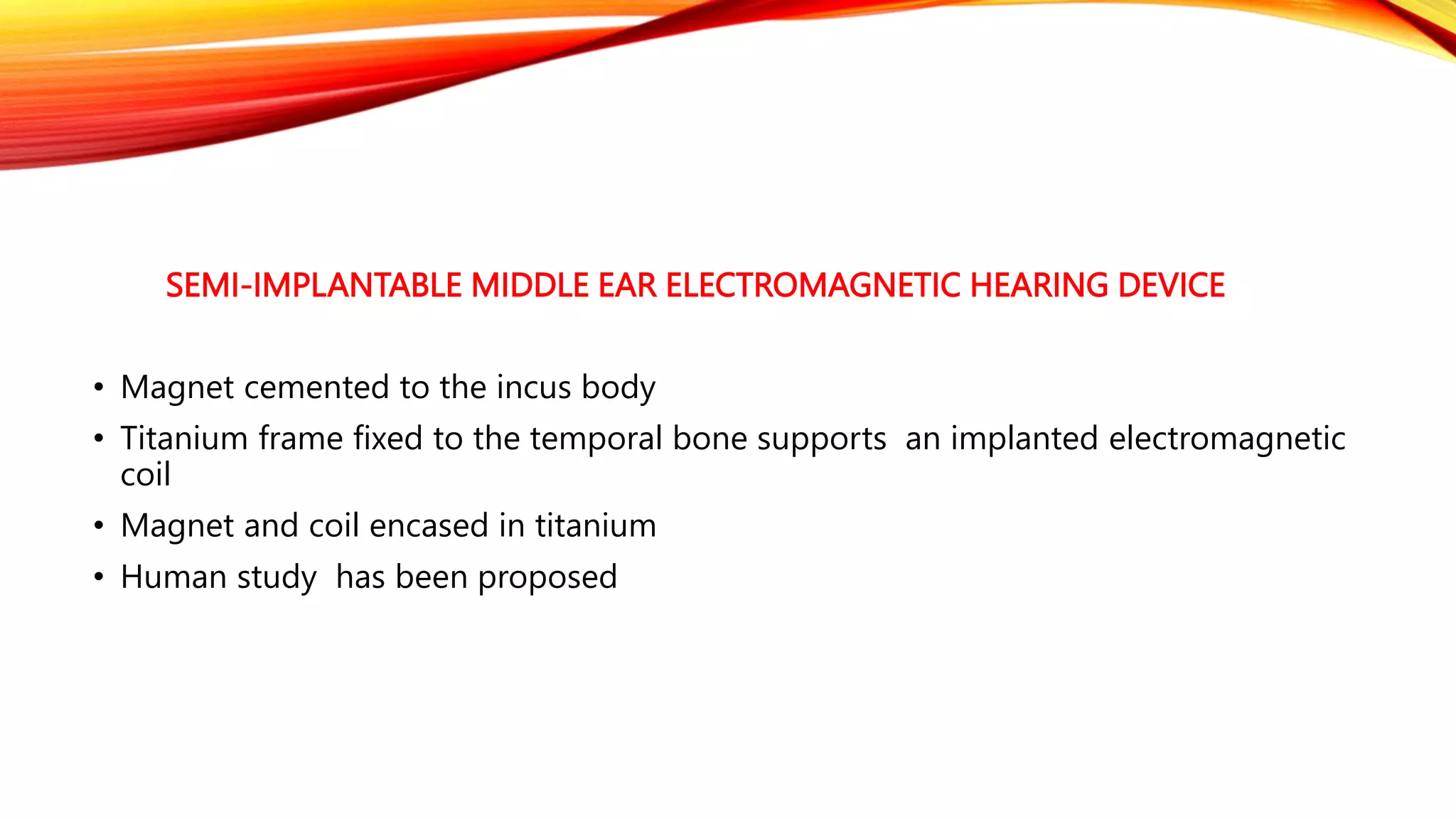 SEMI-IMPLANTABLE MIDDLE EAR ELECTROMAGNETIC HEARING DEVICE

• Magnet cemented to the incus body
• Titanium frame fixed to the temporal bone supports an implanted electromagnetic coil
• Magnet and coil encased in titanium
• Human study has been proposed